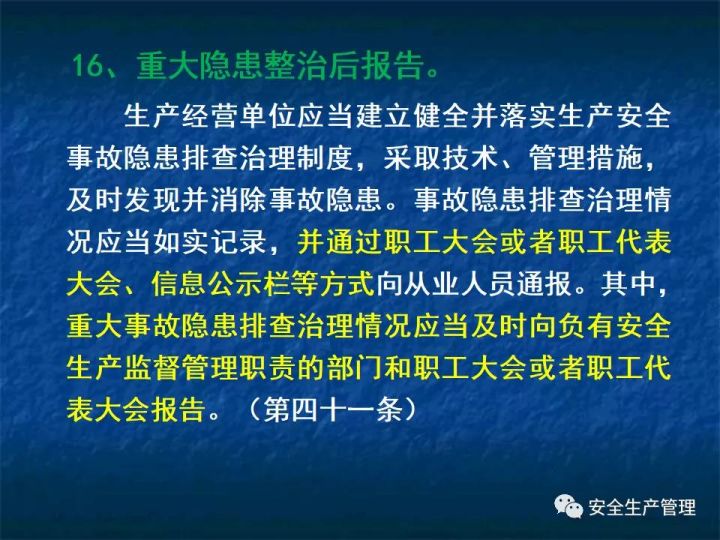 16、重大隐患整治后报告。

生产经营单位应当建立健全并落实生产安全事故隐患排查治理制度，采取技术、管理措施，及时发现并消除事故隐患。事故隐患排查治理情况应当如实记录，并通过职工大会或者职工代表大会、信息公示栏等方式向从业人员通报。其中，重大事故隐患排查治理情况应当及时向负有安全生产监督管理职责的部门和职工大会或者职工代表大会报告。（第四十一条）

安全生产管理